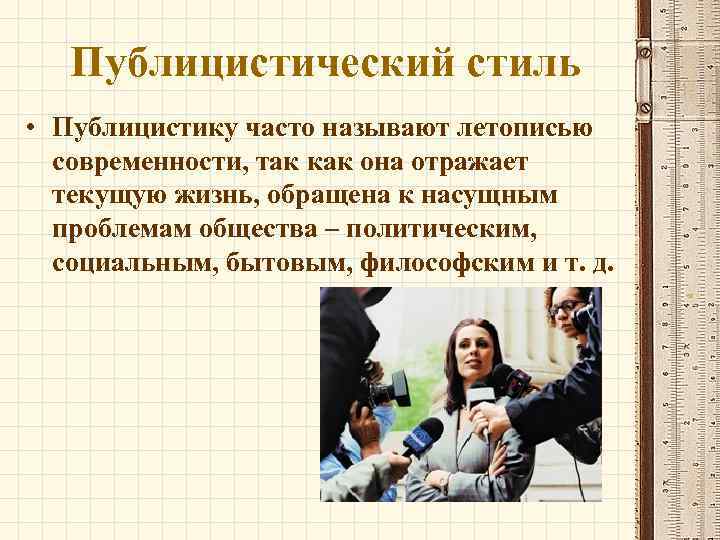 Публицистический стиль

• Публицистику часто называют летописью современности, так как она отражает текущую жизнь, обращена к насущным проблемам общества – политическим, социальным, бытовым, философским и т. д.